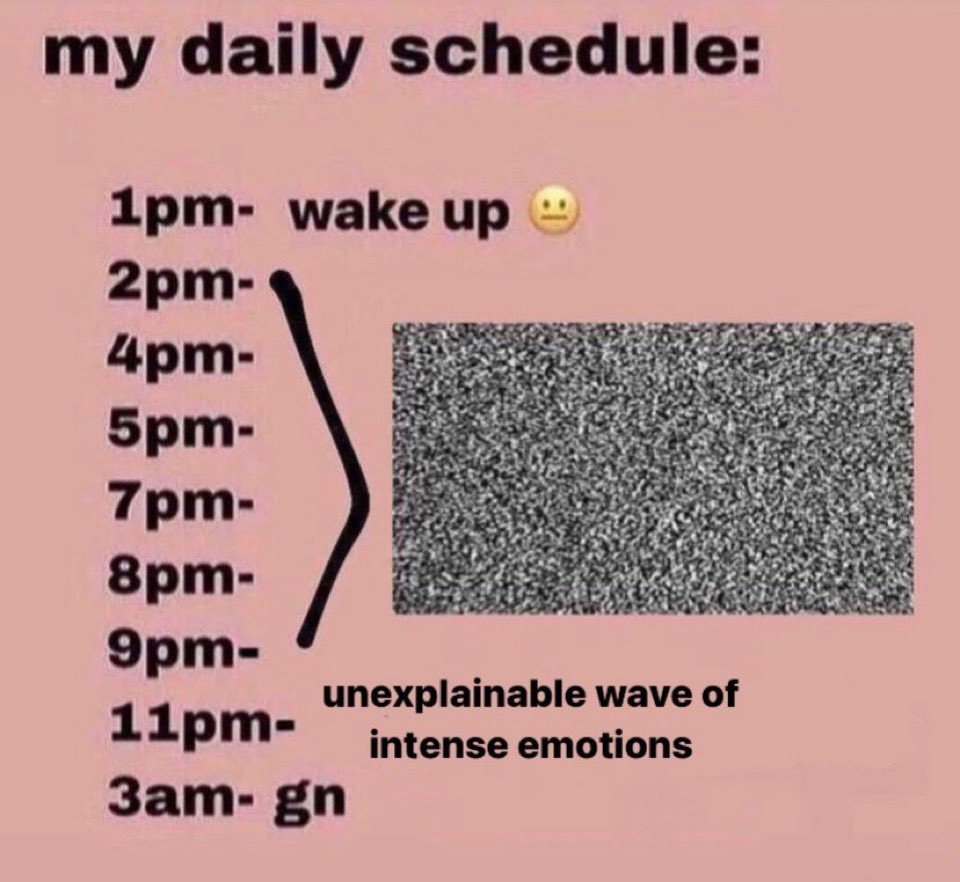 my daily schedule:

1pm- wake up 😐
2pm-
4pm-
5pm-
7pm-
8pm-
9pm-
11pm- unexplainable wave of intense emotions
3am- gn